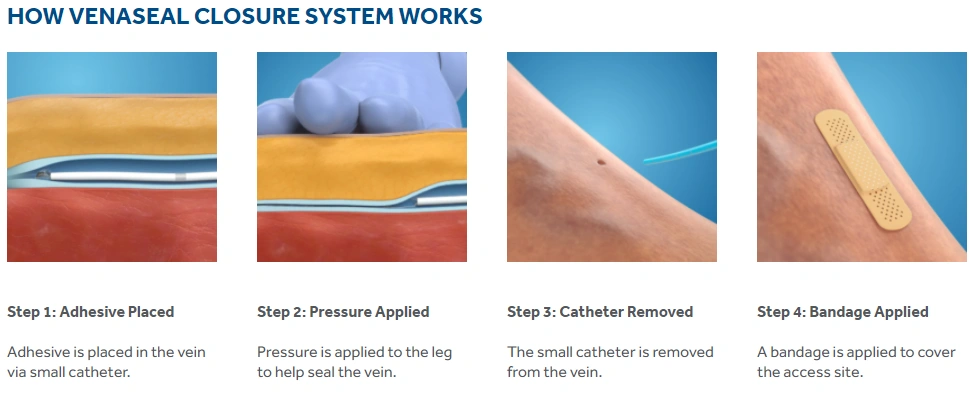 HOW VENASEAL CLOSURE SYSTEM WORKS

Step 1: Adhesive Placed

Adhesive is placed in the vein via small catheter.

Step 2: Pressure Applied

Pressure is applied to the leg to help seal the vein.

Step 3: Catheter Removed

The small catheter is removed from the vein.

Step 4: Bandage Applied

A bandage is applied to cover the access site.